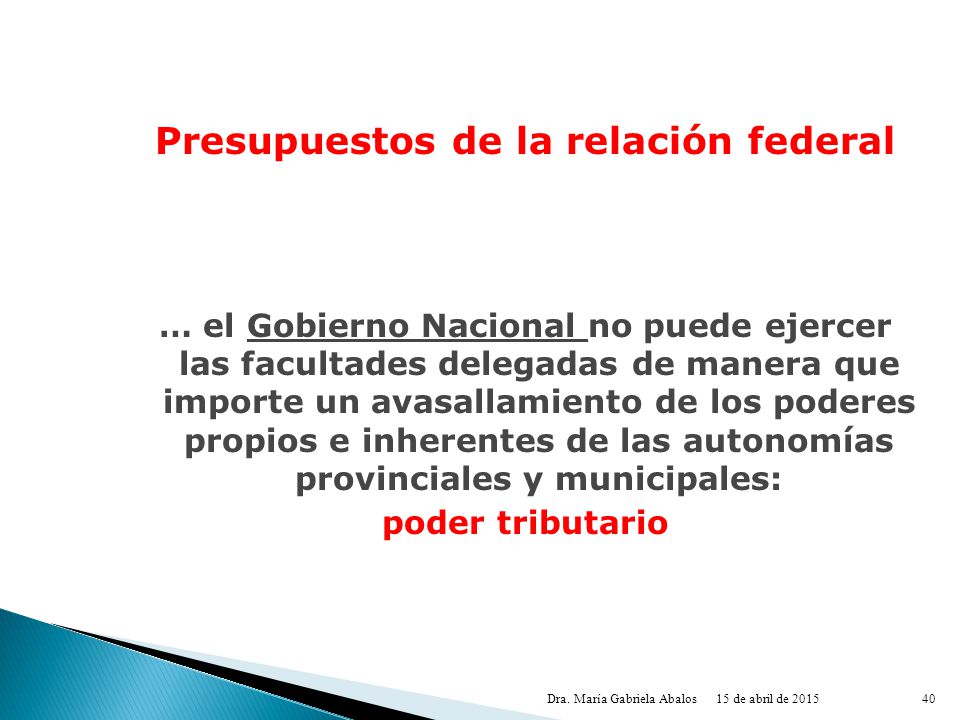 Presupuestos de la relación federal

... el Gobierno Nacional no puede ejercer las facultades delegadas de manera que importe un avasallamiento de los poderes propios e inherentes de las autonomías provinciales y municipales:

poder tributario

Dra. María Gabriela Abalos 15 de abril de 2015 40